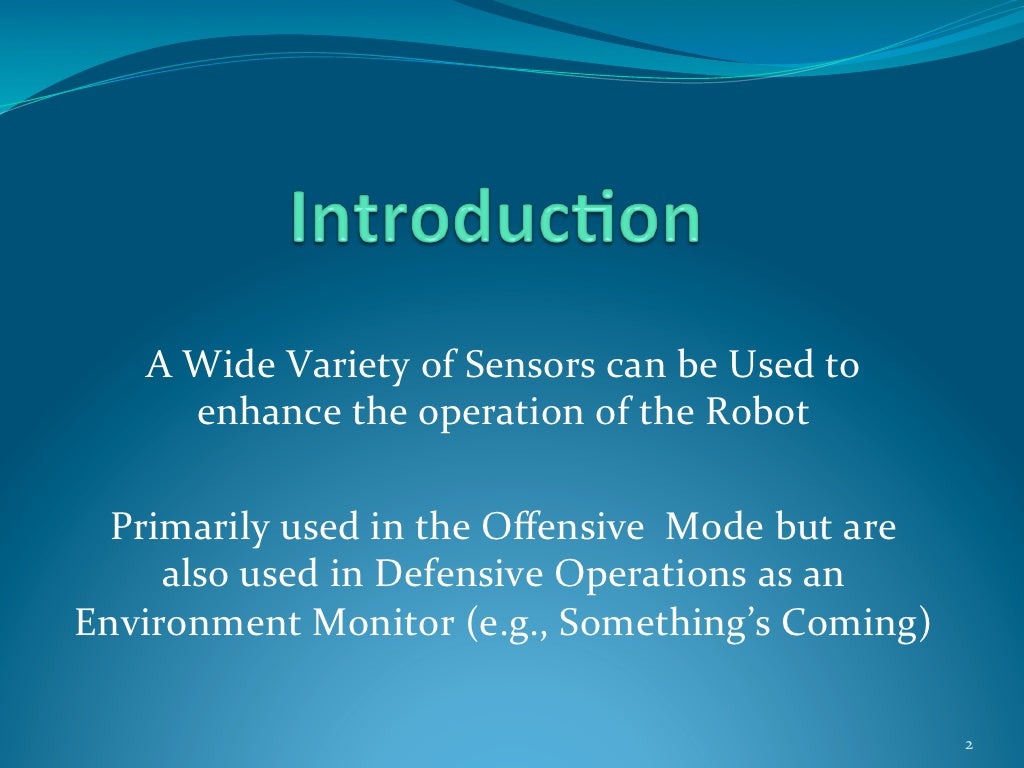 Introduction

A Wide Variety of Sensors can be Used to enhance the operation of the Robot

Primarily used in the Offensive Mode but are also used in Defensive Operations as an Environment Monitor (e.g., Something's Coming)

2